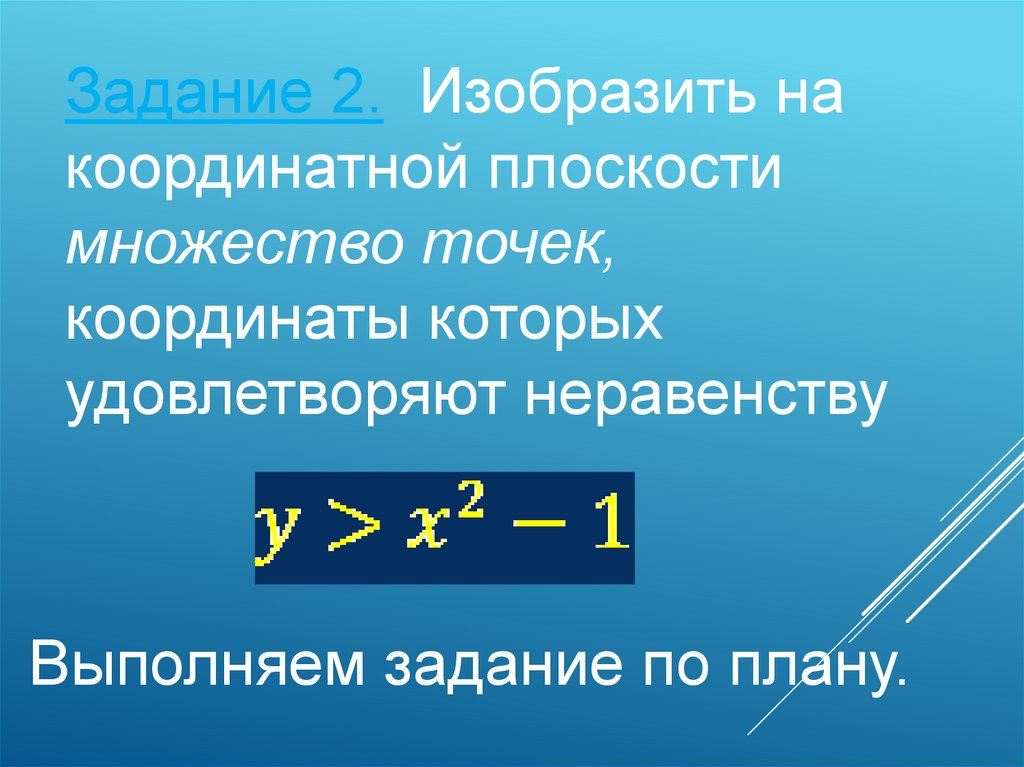 Задание 2. Изобразить на координатной плоскости множество точек, координаты которых удовлетворяют неравенству

$y > x^2 - 1$

Выполняем задание по плану.